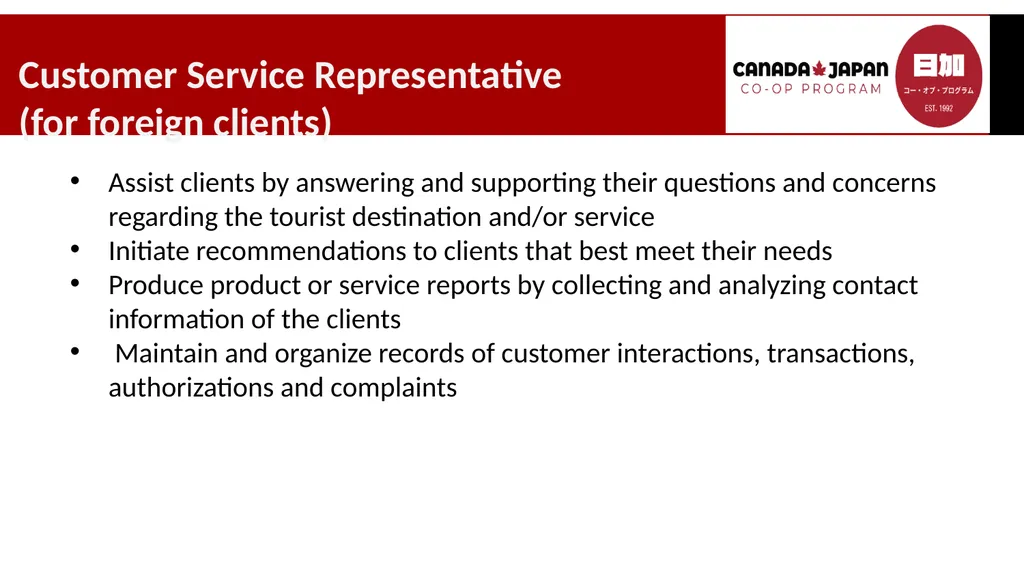 Customer Service Representative (for foreign clients)

CANADA JAPAN
CO-OP PROGRAM

日加
コー・オプ・プログラム
EST. 1992

• Assist clients by answering and supporting their questions and concerns regarding the tourist destination and/or service
• Initiate recommendations to clients that best meet their needs
• Produce product or service reports by collecting and analyzing contact information of the clients
• Maintain and organize records of customer interactions, transactions, authorizations and complaints